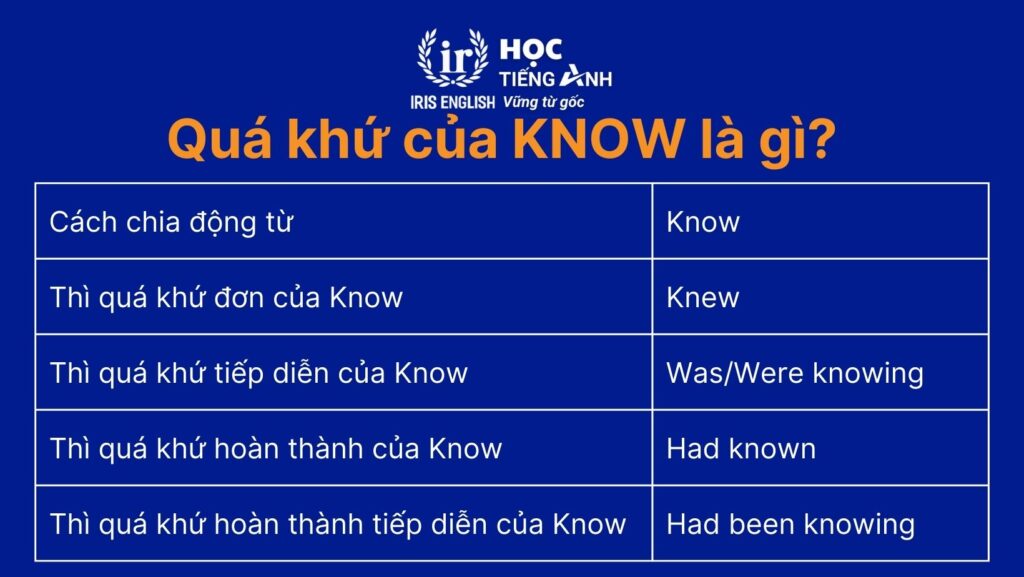 ir IRIS ENGLISH HỌC TIẾNG ANH Vững từ gốc

Quá khứ của KNOW là gì?

| Cách chia động từ | Know |
|---|---|
| Thì quá khứ đơn của Know | Knew |
| Thì quá khứ tiếp diễn của Know | Was/Were knowing |
| Thì quá khứ hoàn thành của Know | Had known |
| Thì quá khứ hoàn thành tiếp diễn của Know | Had been knowing |